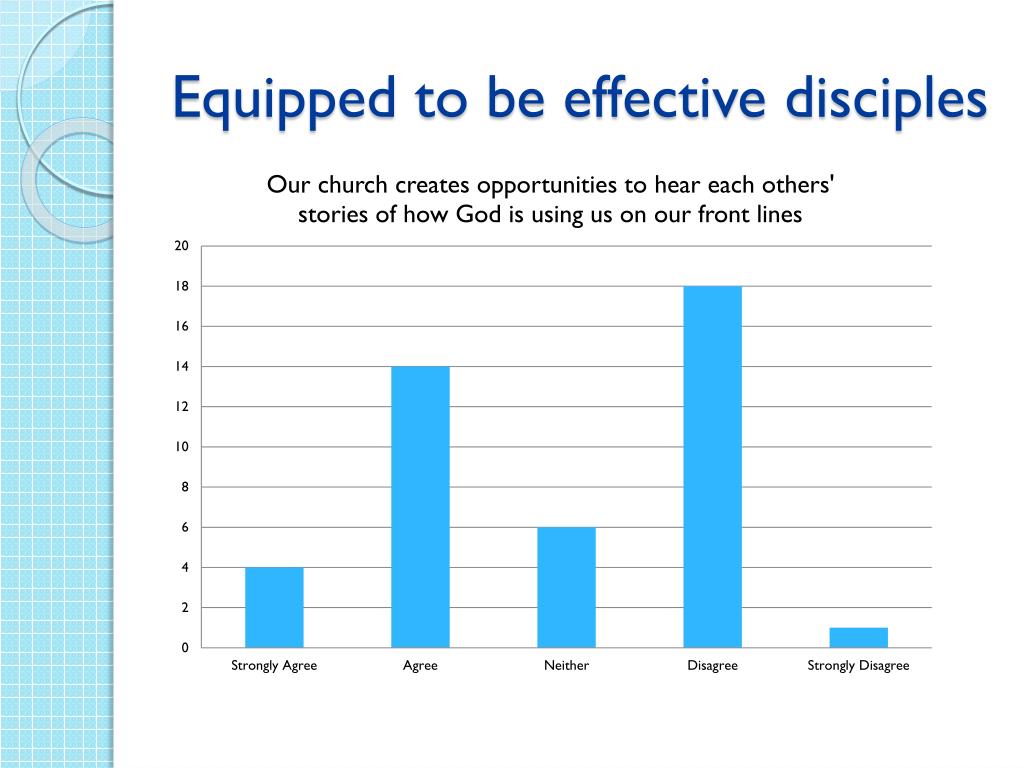 Equipped to be effective disciples

Our church creates opportunities to hear each others' stories of how God is using us on our front lines

20
18
16
14
12
10
8
6
4
2
0

Strongly Agree
Agree
Neither
Disagree
Strongly Disagree